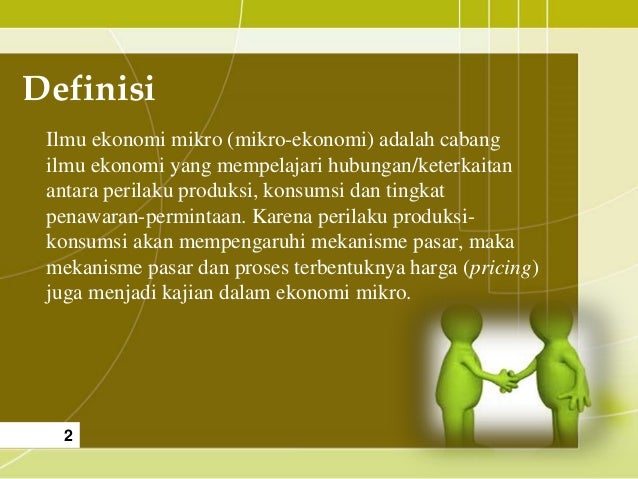 Definisi

Ilmu ekonomi mikro (mikro-ekonomi) adalah cabang ilmu ekonomi yang mempelajari hubungan/keterkaitan antara perilaku produksi, konsumsi dan tingkat penawaran-permintaan. Karena perilaku produksi-konsumsi akan mempengaruhi mekanisme pasar, maka mekanisme pasar dan proses terbentuknya harga (pricing) juga menjadi kajian dalam ekonomi mikro.

2